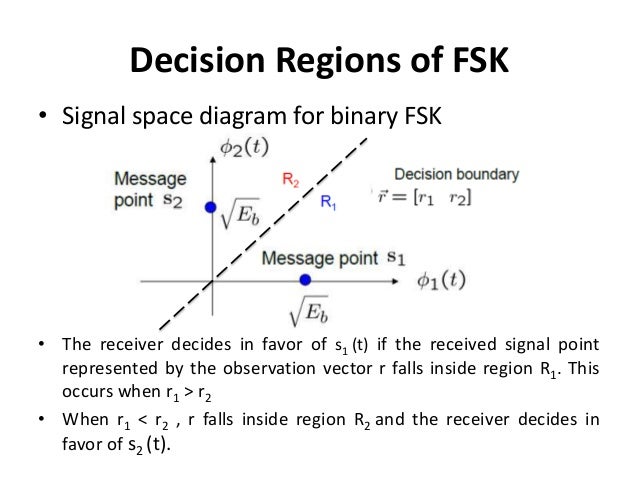 Decision Regions of FSK

• Signal space diagram for binary FSK

$\phi_2(t)$

Message point $s_2$

$R_2$

$R_1$

Decision boundary

$\vec{r} = [r_1 \quad r_2]$

$\sqrt{E_b}$

Message point $s_1$

$\phi_1(t)$

$\sqrt{E_b}$

• The receiver decides in favor of $s_1$ (t) if the received signal point represented by the observation vector r falls inside region $R_1$. This occurs when $r_1 > r_2$

• When $r_1 < r_2$ , r falls inside region $R_2$ and the receiver decides in favor of $s_2$ (t).